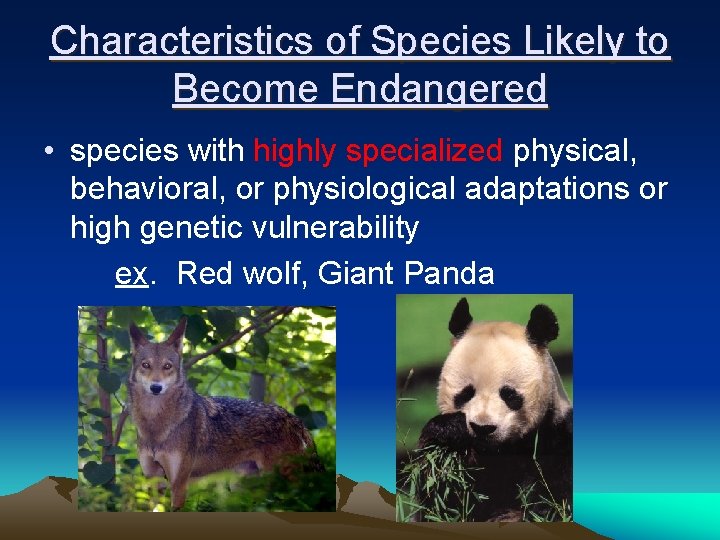 Characteristics of Species Likely to Become Endangered

• species with highly specialized physical, behavioral, or physiological adaptations or high genetic vulnerability

ex. Red wolf, Giant Panda